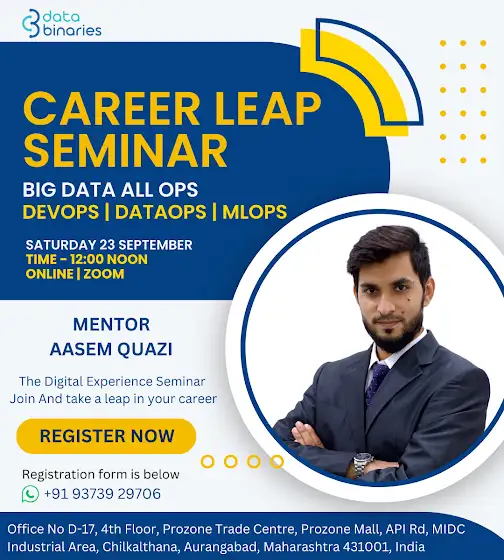 data binaries

CAREER LEAP SEMINAR

BIG DATA ALL OPS
DEVOPS | DATAOPS | MLOPS

SATURDAY 23 SEPTEMBER
TIME - 12:00 NOON
ONLINE | ZOOM

MENTOR
AASEM QUAZI

The Digital Experience Seminar
Join And take a leap in your career

REGISTER NOW

Registration form is below
+91 93739 29706

Office No D-17, 4th Floor, Prozone Trade Centre, Prozone Mall, API Rd, MIDC Industrial Area, Chilkalthana, Aurangabad, Maharashtra 431001, India